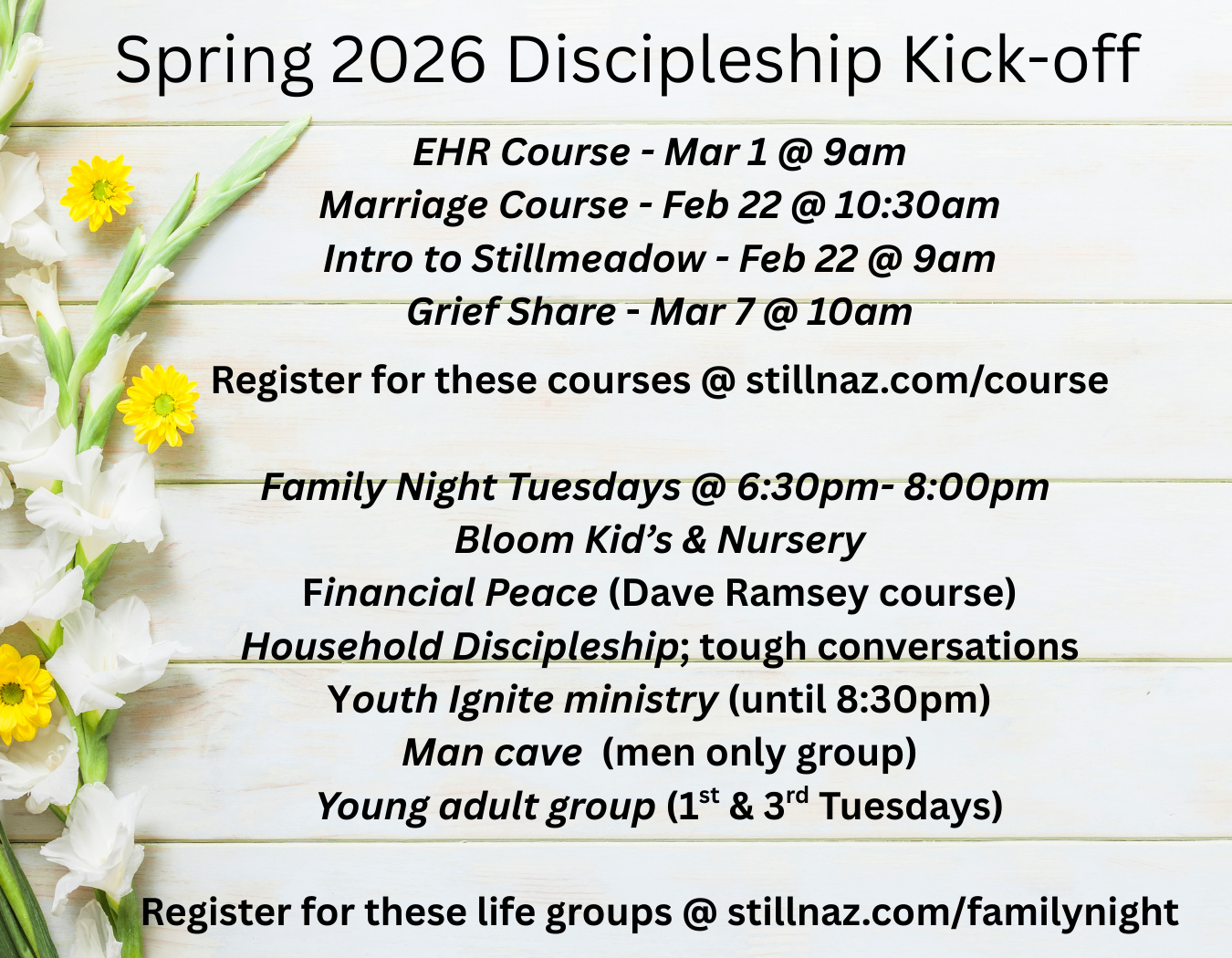 Spring 2026 Discipleship Kick-off

EHR Course - Mar 1 @ 9am
Marriage Course - Feb 22 @ 10:30am
Intro to Stillmeadow - Feb 22 @ 9am
Grief Share - Mar 7 @ 10am

Register for these courses @ stillnaz.com/course

Family Night Tuesdays @ 6:30pm- 8:00pm
Bloom Kid's & Nursery
Financial Peace (Dave Ramsey course)
Household Discipleship; tough conversations
Youth Ignite ministry (until 8:30pm)
Man cave (men only group)
Young adult group ($1^{st}$ & $3^{rd}$ Tuesdays)

Register for these life groups @ stillnaz.com/familynight